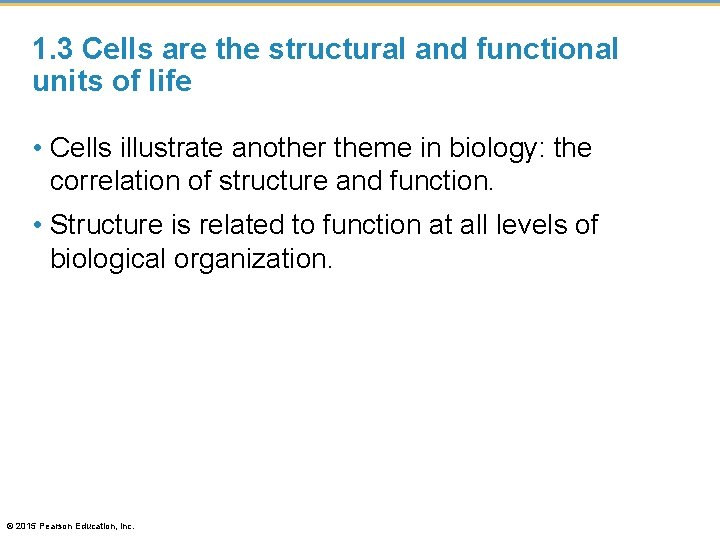 1.3 Cells are the structural and functional units of life

• Cells illustrate another theme in biology: the correlation of structure and function.

• Structure is related to function at all levels of biological organization.

© 2015 Pearson Education, Inc.